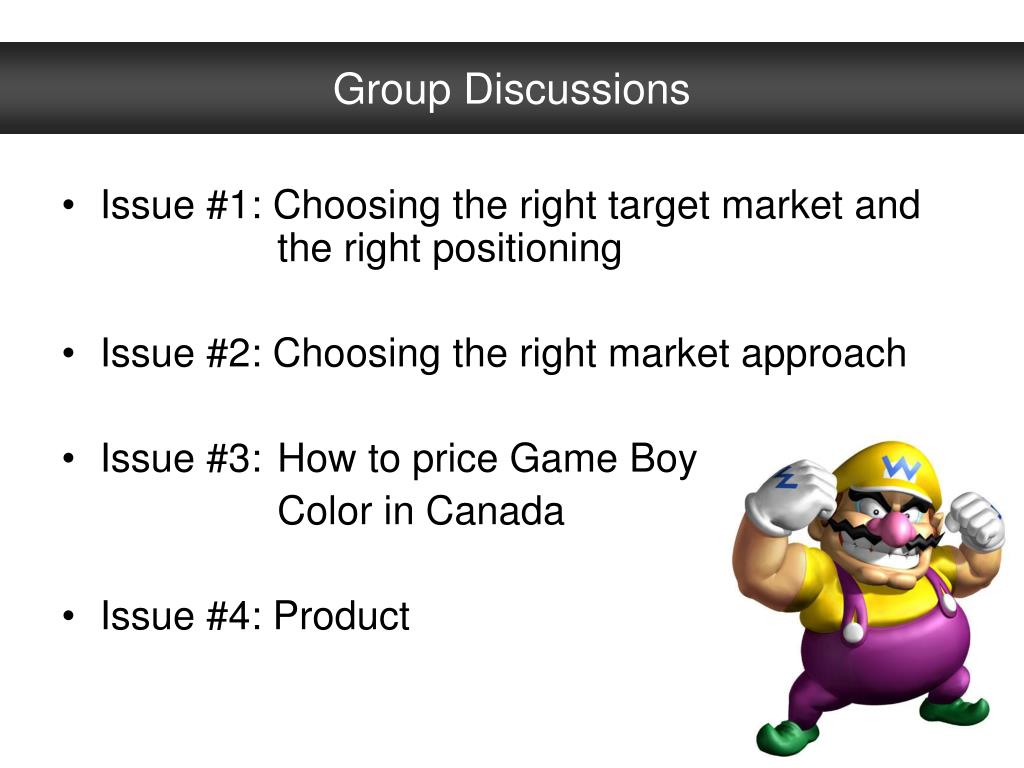 Group Discussions

• Issue #1: Choosing the right target market and the right positioning

• Issue #2: Choosing the right market approach

• Issue #3: How to price Game Boy Color in Canada

• Issue #4: Product

W